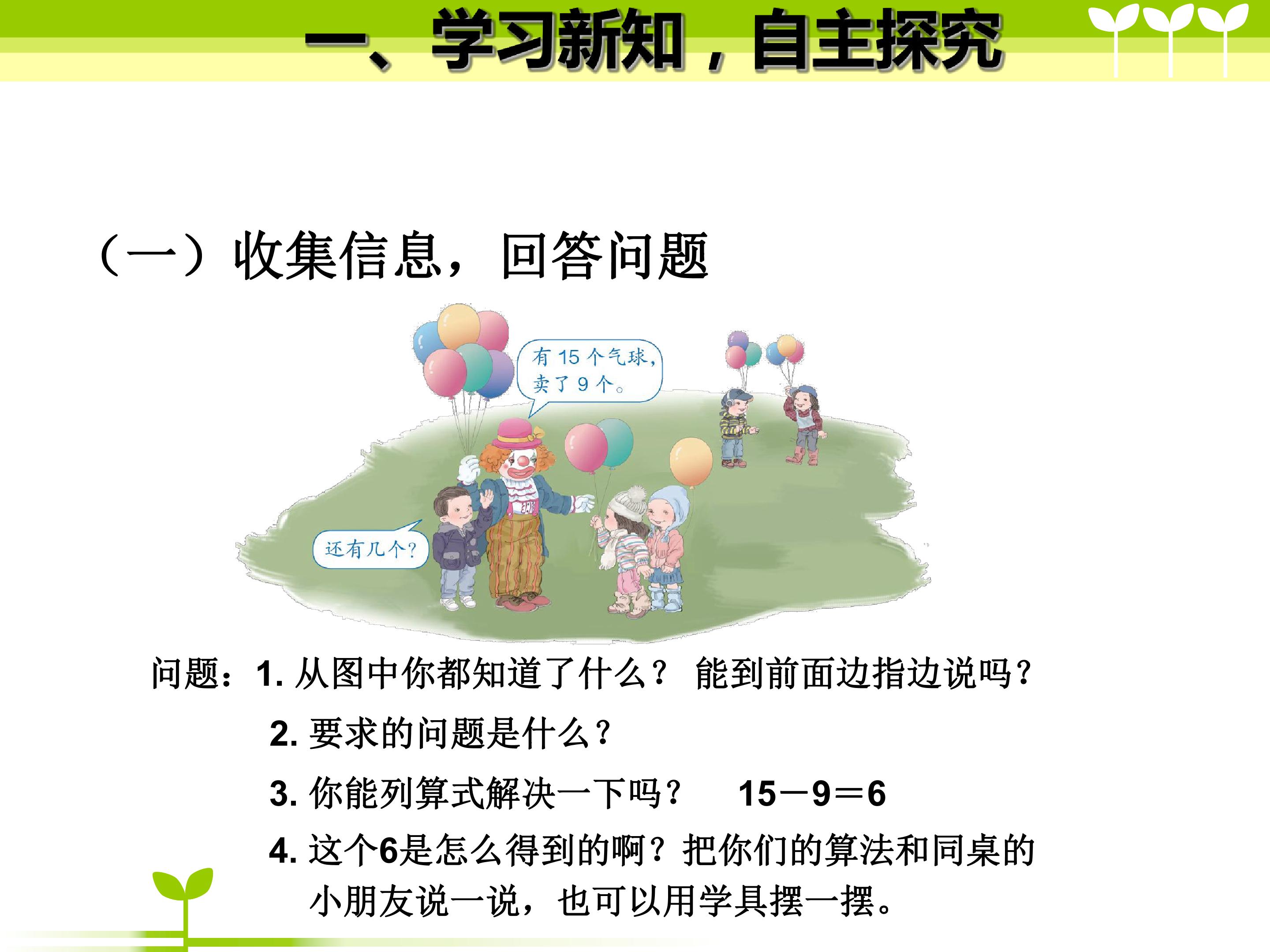 一、学习新知，自主探究

（一）收集信息，回答问题

有15个气球，卖了9个。

还有几个？

问题：1.从图中你都知道了什么？ 能到前面边指边说吗？

2.要求的问题是什么？

3.你能列算式解决一下吗？ $15-9=6$

4.这个6是怎么得到的啊？把你们的算法和同桌的小朋友说一说，也可以用学具摆一摆。